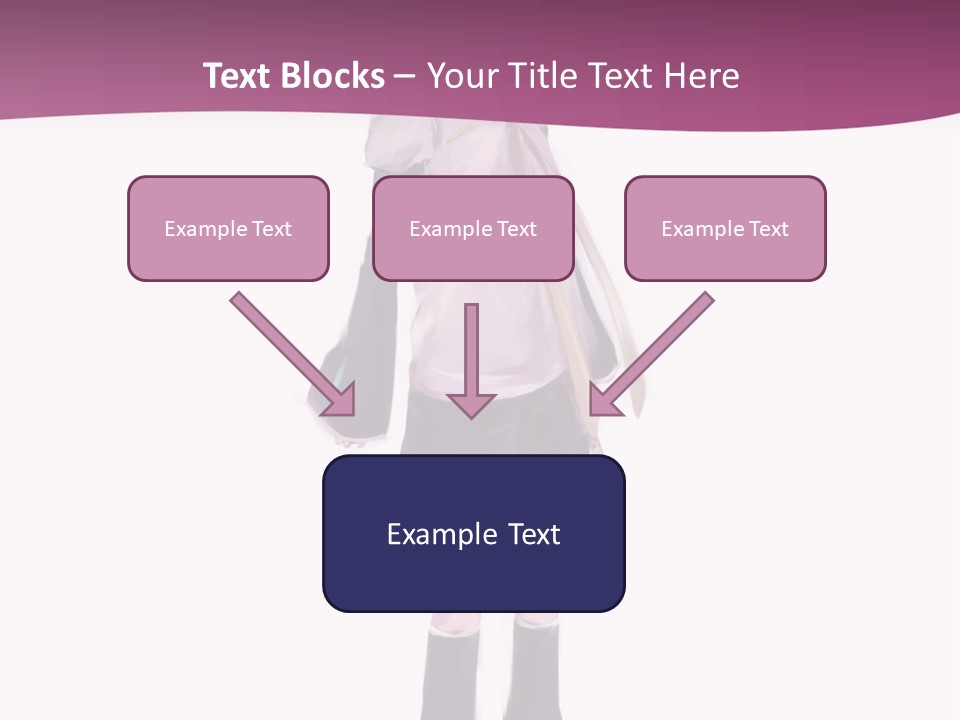 Text Blocks – Your Title Text Here

Example Text

Example Text

Example Text

Example Text